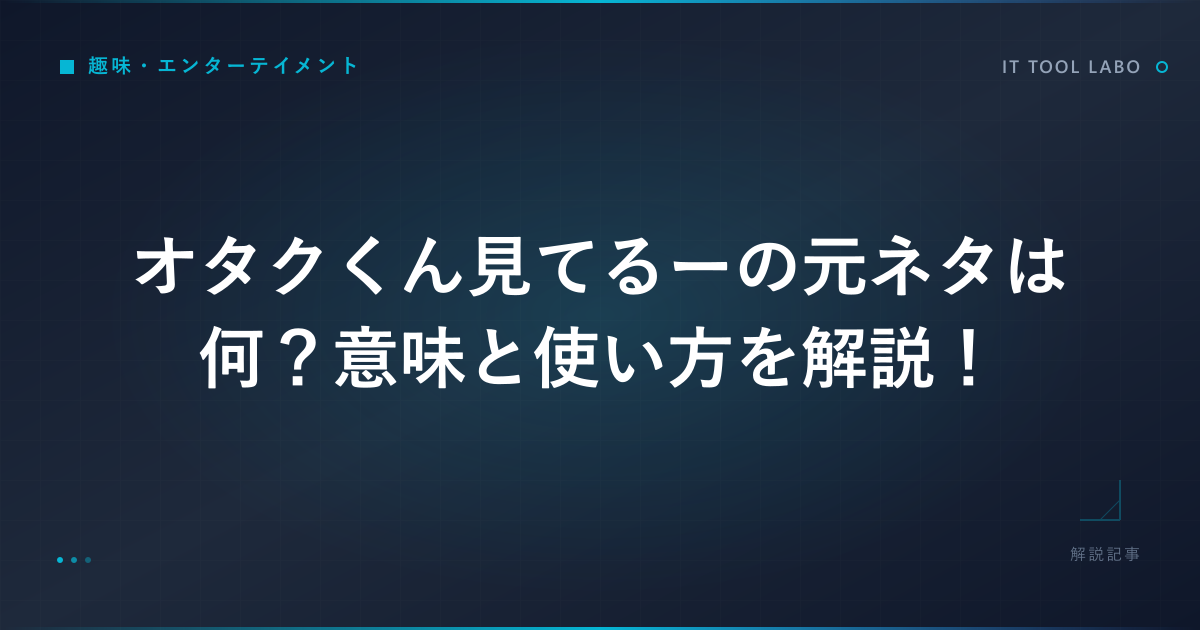 趣味・エンターテイメント

IT TOOL LABO

オタクくん見てるーの元ネタは何？意味と使い方を解説！

解説記事